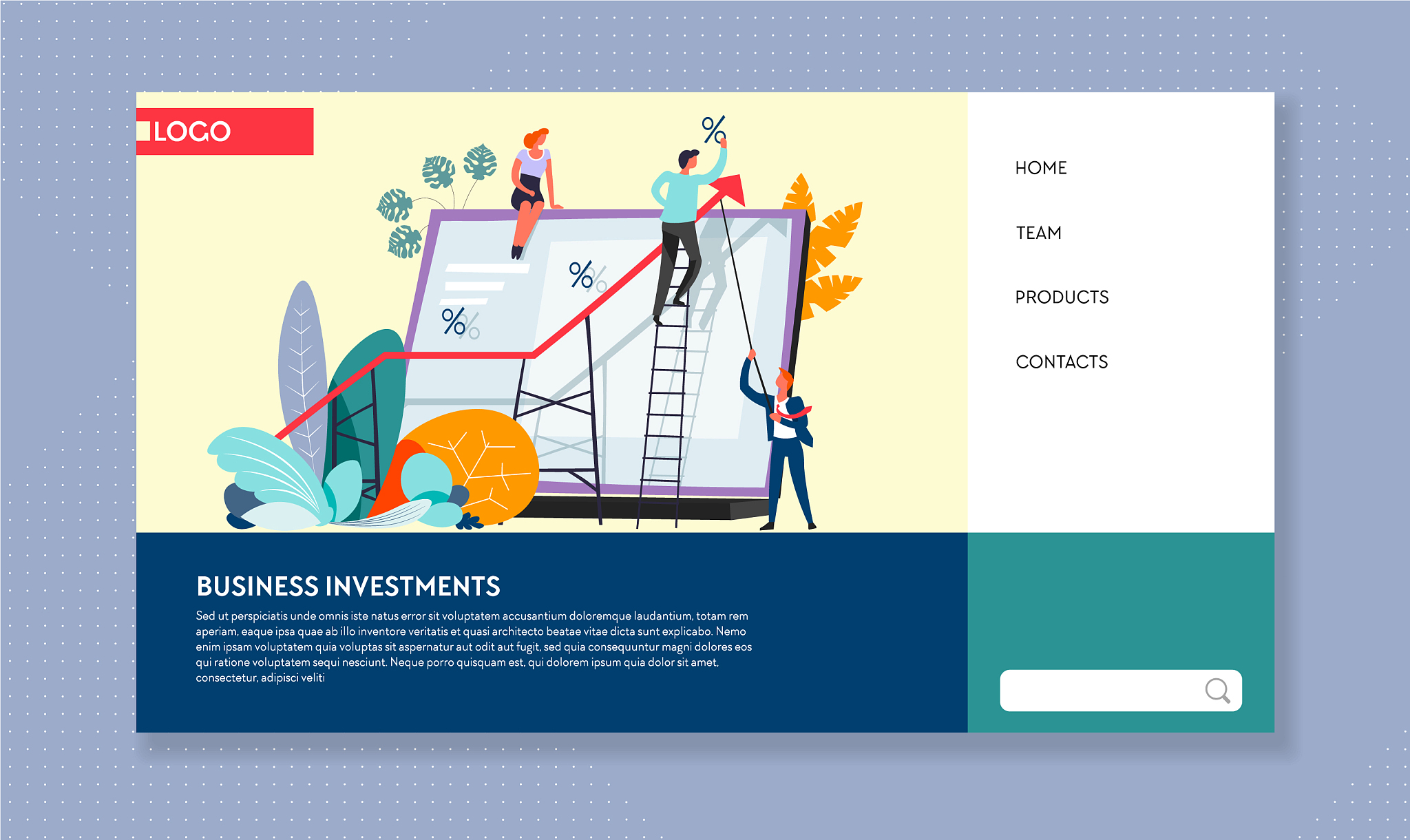 LOGO

%

%

%

HOME

TEAM

PRODUCTS

CONTACTS

BUSINESS INVESTMENTS

Sed ut perspiciatis unde omnis iste natus error sit voluptatem accusantium doloremque laudantium, totam rem aperiam, eaque ipsa quae ab illo inventore veritatis et quasi architecto beatae vitae dicta sunt explicabo. Nemo enim ipsam voluptatem quia voluptas sit aspernatur aut odit aut fugit, sed quia consequuntur magni dolores eos qui ratione voluptatem sequi nesciunt. Neque porro quisquam est, qui dolorem ipsum quia dolor sit amet, consectetur, adipisci veliti